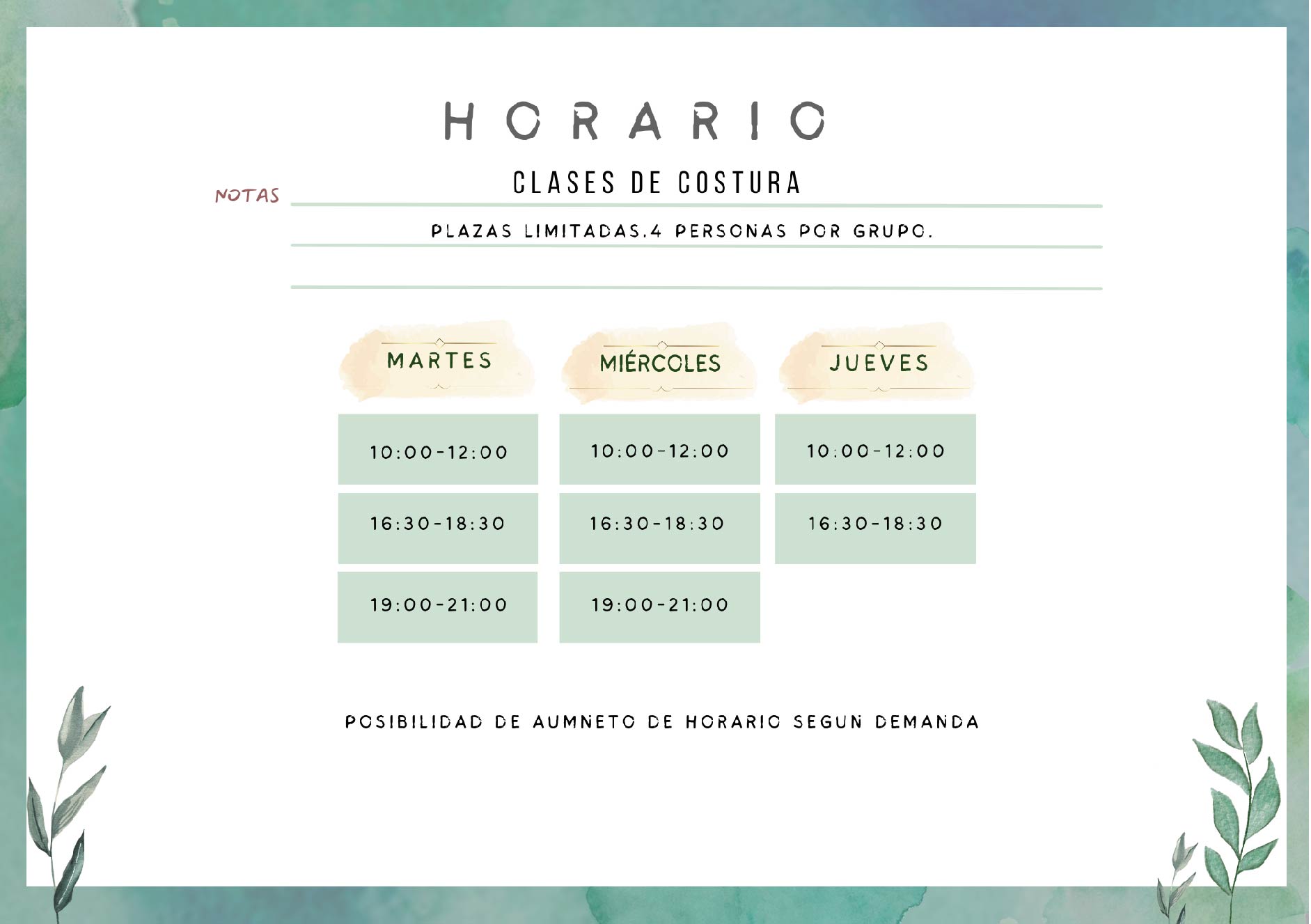 HORARIO

NOTAS

CLASES DE COSTURA

PLAZAS LIMITADAS.4 PERSONAS POR GRUPO.

| MARTES | MIÉRCOLES | JUEVES |
|---|---|---|
| 10:00-12:00 | 10:00-12:00 | 10:00-12:00 |
| 16:30-18:30 | 16:30-18:30 | 16:30-18:30 |
| 19:00-21:00 | 19:00-21:00 | |

POSIBILIDAD DE AUMNETO DE HORARIO SEGUN DEMANDA